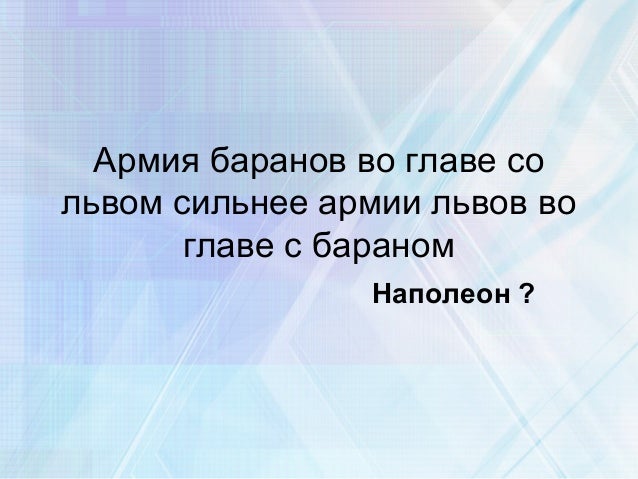 Армия баранов во главе со львом сильнее армии львов во главе с бараном

Наполеон ?